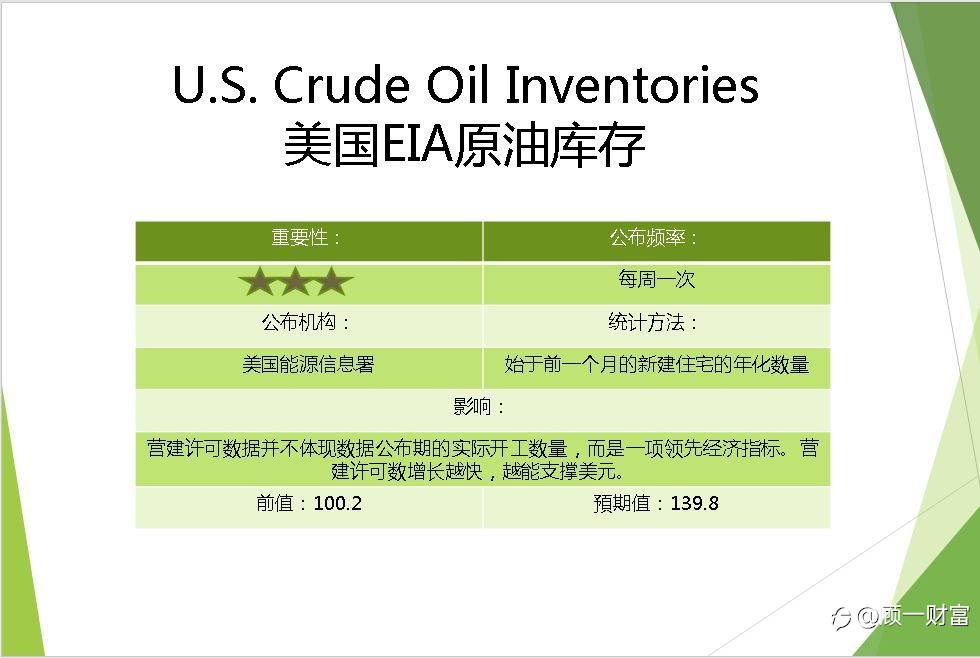 U.S. Crude Oil Inventories
美国EIA原油库存

| 重要性： | 公布频率： |
|---|---|
| ★★★ | 每周一次 |
| 公布机构： | 统计方法： |
| 美国能源信息署 | 始于前一个月的新建住宅的年化数量 |
| 影响： | |
| 营建许可数据并不体现数据公布期的实际开工数量，而是一项领先经济指标。营建许可数增长越快，越能支撑美元。 | |
| 前值：100.2 | 預期值：139.8 |

@颜一财富